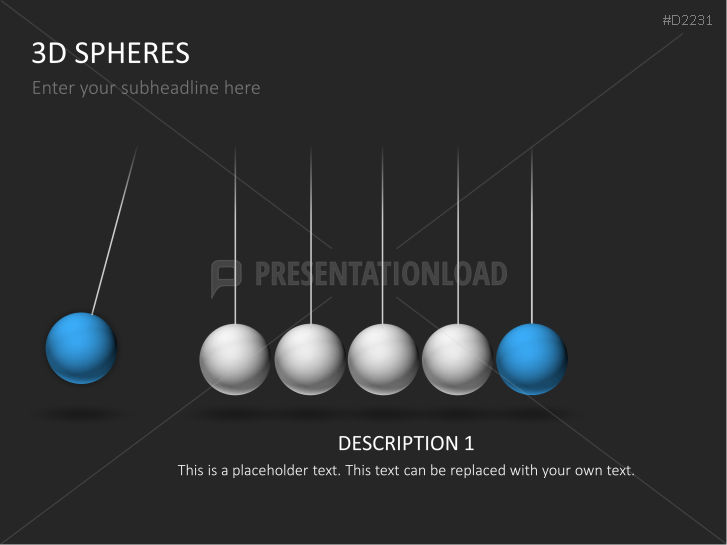 #D2231

3D SPHERES

Enter your subheadline here

PRESENTATIONLOAD

DESCRIPTION 1

This is a placeholder text. This text can be replaced with your own text.